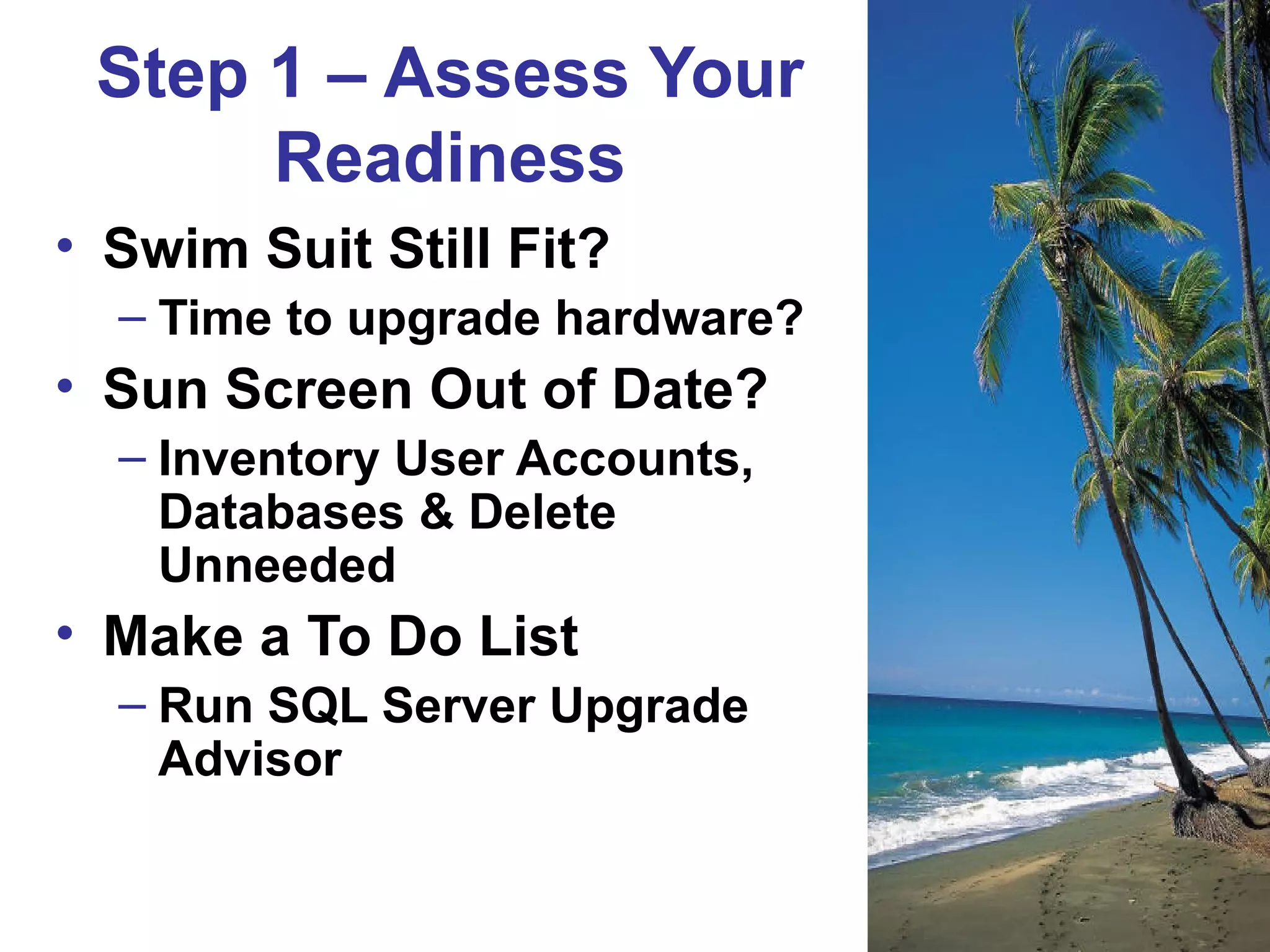 Step 1 – Assess Your Readiness

• Swim Suit Still Fit?
– Time to upgrade hardware?
• Sun Screen Out of Date?
– Inventory User Accounts, Databases & Delete Unneeded
• Make a To Do List
– Run SQL Server Upgrade Advisor